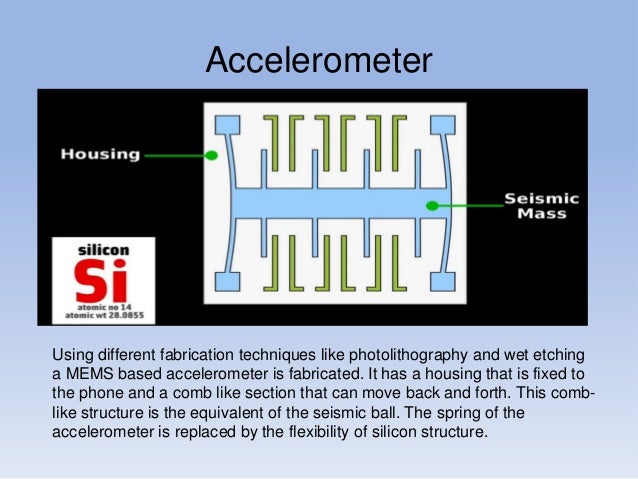 Accelerometer

Housing

Seismic Mass

silicon
Si
atomic no 14
atomic wt 28.0855

Using different fabrication techniques like photolithography and wet etching a MEMS based accelerometer is fabricated. It has a housing that is fixed to the phone and a comb like section that can move back and forth. This comb-like structure is the equivalent of the seismic ball. The spring of the accelerometer is replaced by the flexibility of silicon structure.